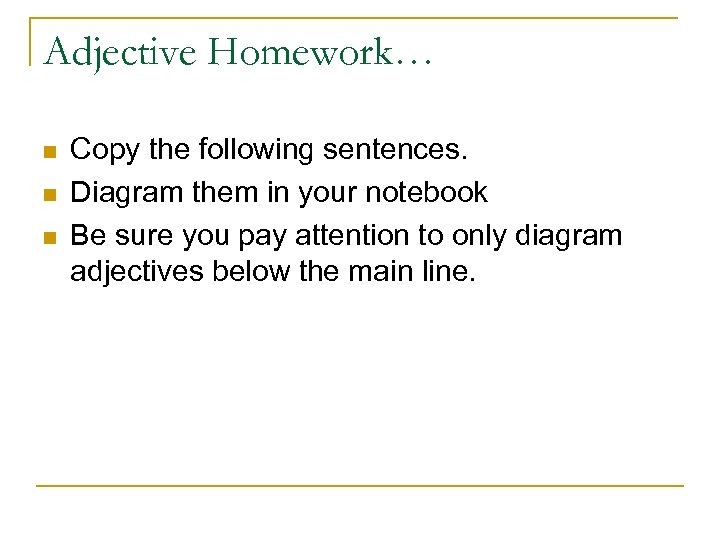 Adjective Homework…

Copy the following sentences.

Diagram them in your notebook

Be sure you pay attention to only diagram adjectives below the main line.